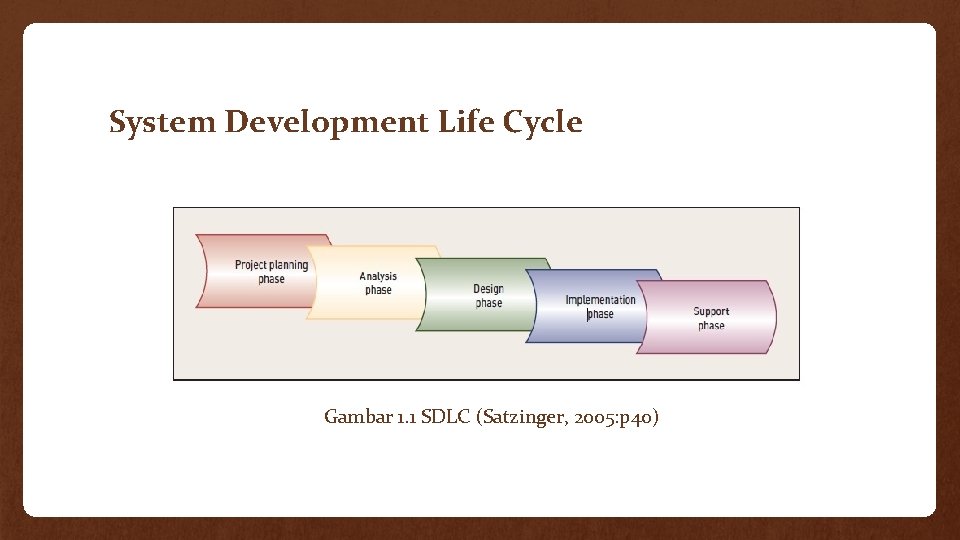 System Development Life Cycle

Project planning phase

Analysis phase

Design phase

Implementation phase

Support phase

Gambar 1.1 SDLC (Satzinger, 2005:p40)